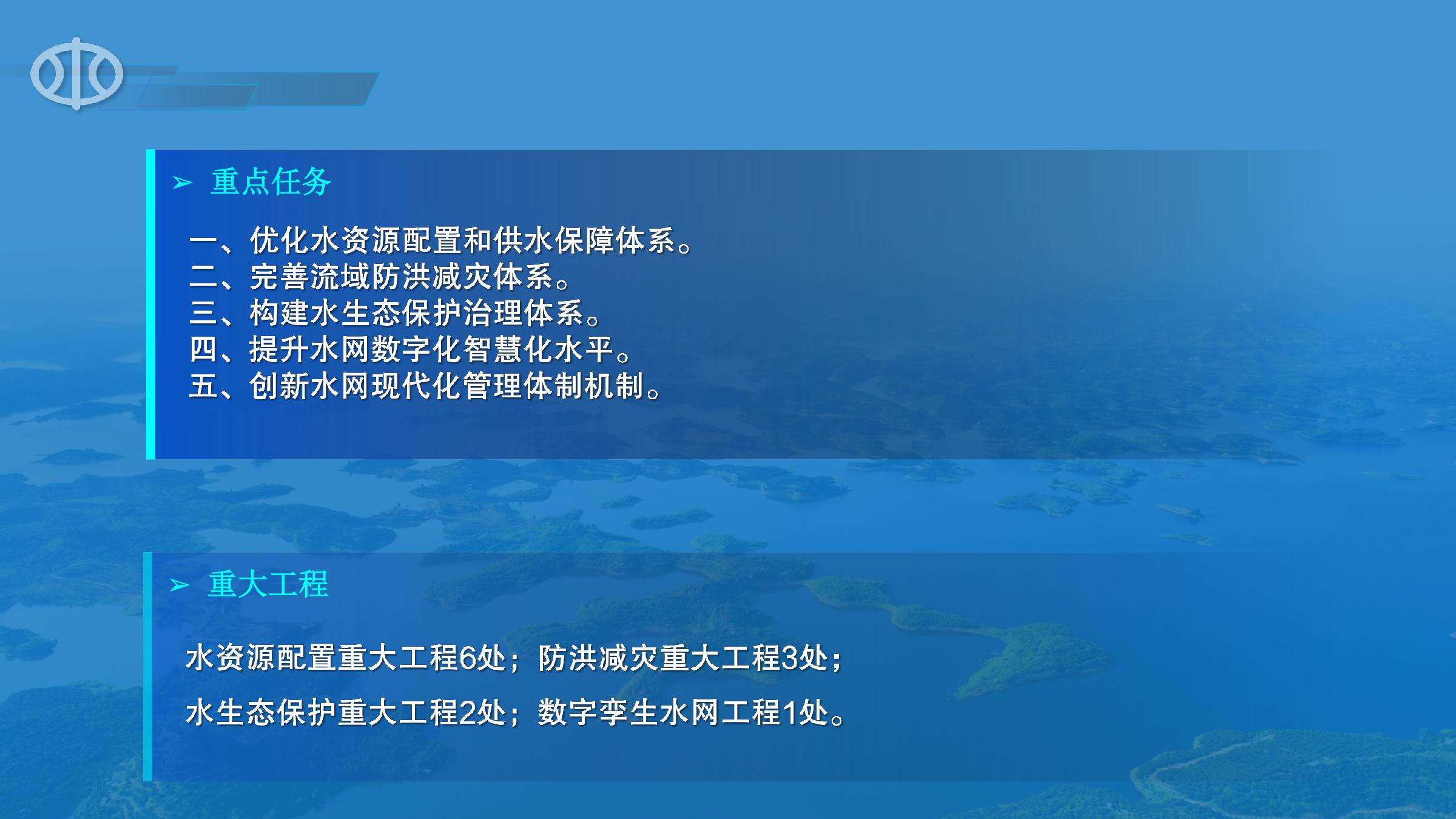 ➢ 重点任务

一、优化水资源配置和供水保障体系。
二、完善流域防洪减灾体系。
三、构建水生态保护治理体系。
四、提升水网数字化智慧化水平。
五、创新水网现代化管理体制机制。

➢ 重大工程

水资源配置重大工程6处；防洪减灾重大工程3处；

水生态保护重大工程2处；数字孪生水网工程1处。